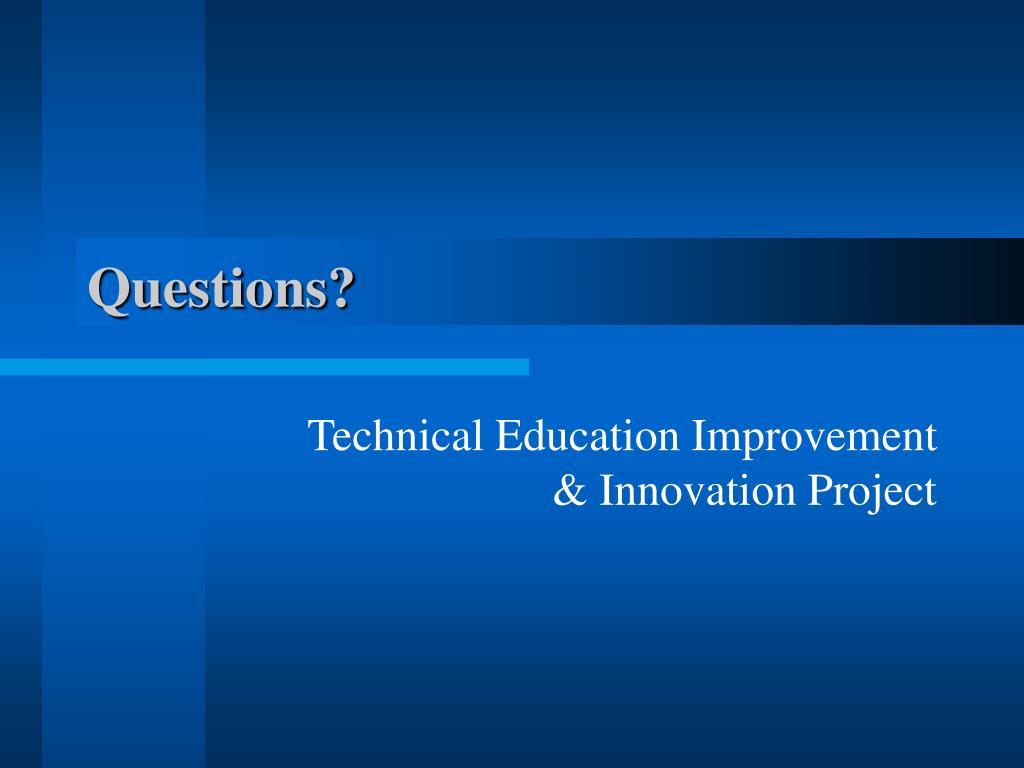 Questions?

Technical Education Improvement & Innovation Project